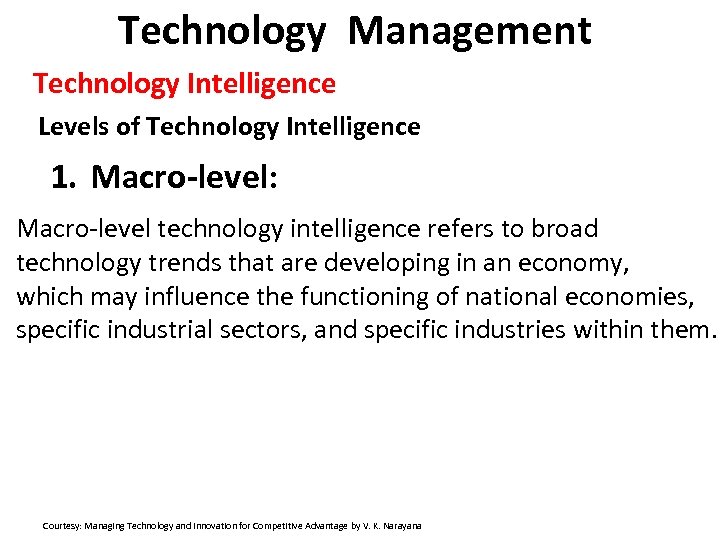 Technology Management

Technology Intelligence

Levels of Technology Intelligence

1. Macro-level:

Macro-level technology intelligence refers to broad technology trends that are developing in an economy, which may influence the functioning of national economies, specific industrial sectors, and specific industries within them.

Courtesy: Managing Technology and Innovation for Competitive Advantage by V. K. Narayana